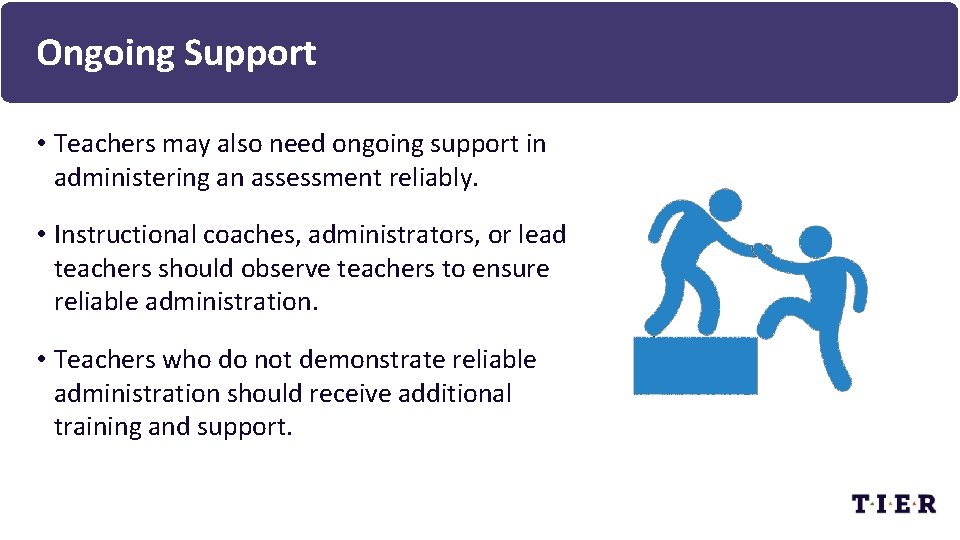 Ongoing Support

• Teachers may also need ongoing support in administering an assessment reliably.

• Instructional coaches, administrators, or lead teachers should observe teachers to ensure reliable administration.

• Teachers who do not demonstrate reliable administration should receive additional training and support.

T·I·E·R